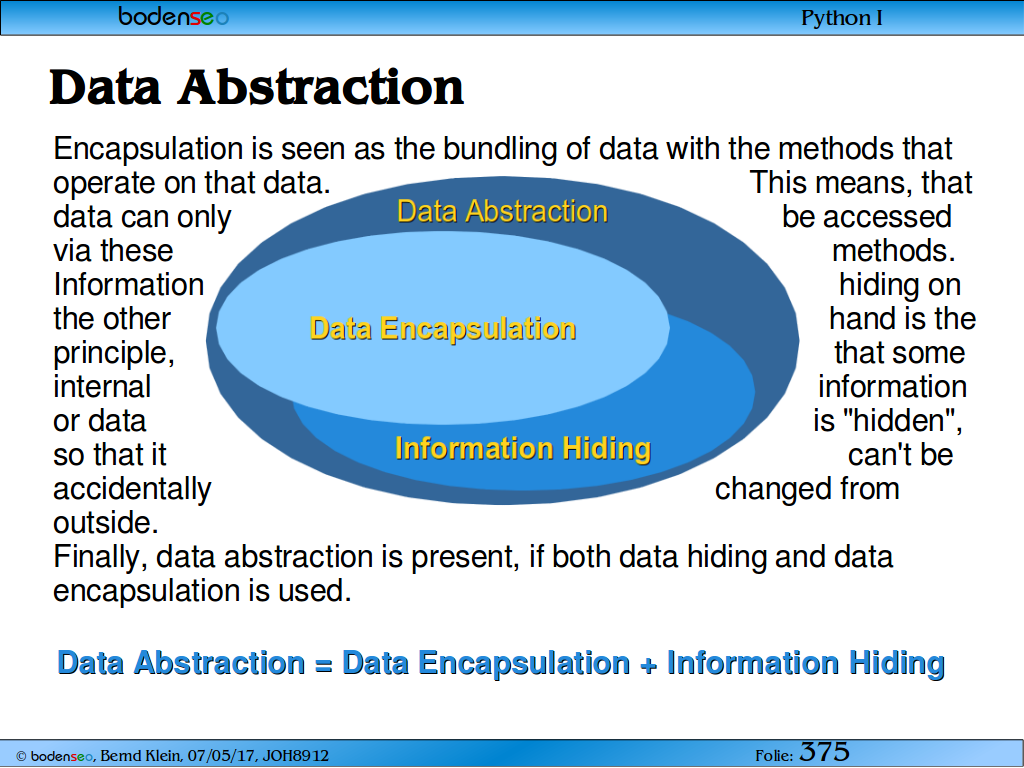 bodenseo

Python I

Data Abstraction

Encapsulation is seen as the bundling of data with the methods that operate on that data. This means, that data can only be accessed via these methods. Information hiding on the other hand is the principle, that some internal information or data is "hidden", so that it can't be accidentally changed from outside.
Finally, data abstraction is present, if both data hiding and data encapsulation is used.

Data Abstraction

Data Encapsulation

Information Hiding

Data Abstraction = Data Encapsulation + Information Hiding

© bodenseo, Bernd Klein, 07/05/17, JOH8912

Folie: 375